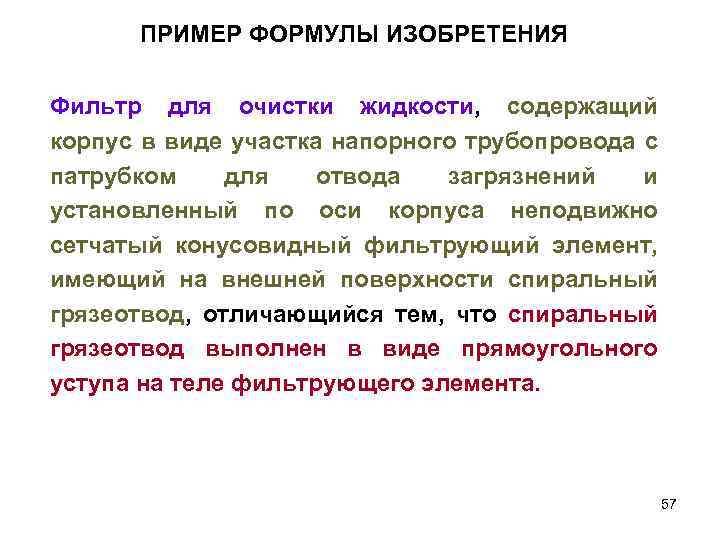 ПРИМЕР ФОРМУЛЫ ИЗОБРЕТЕНИЯ

Фильтр для очистки жидкости, содержащий корпус в виде участка напорного трубопровода с патрубком для отвода загрязнений и установленный по оси корпуса неподвижно сетчатый конусовидный фильтрующий элемент, имеющий на внешней поверхности спиральный грязеотвод, отличающийся тем, что спиральный грязеотвод выполнен в виде прямоугольного уступа на теле фильтрующего элемента.

57